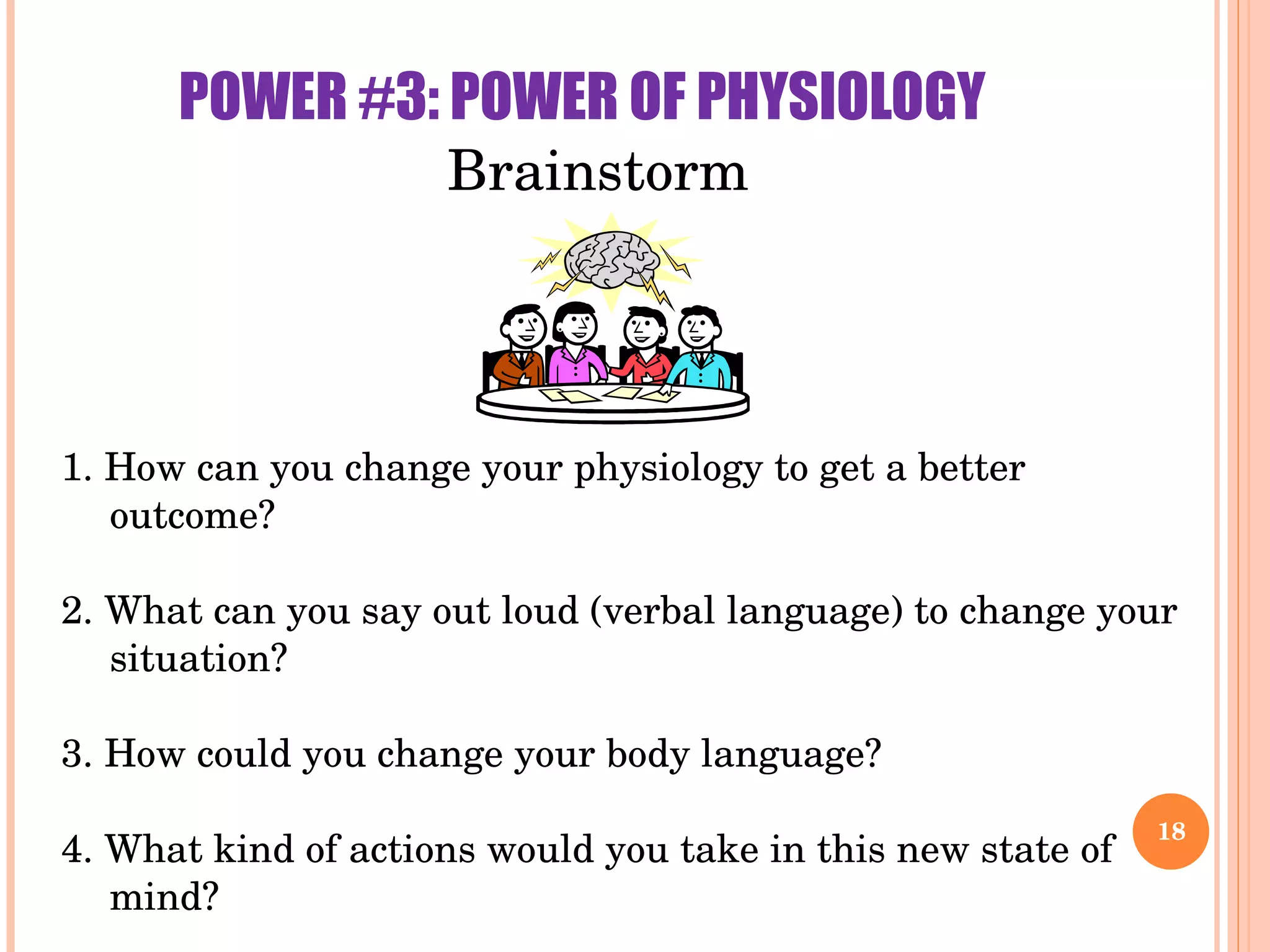 POWER #3: POWER OF PHYSIOLOGY

Brainstorm

1. How can you change your physiology to get a better outcome?

2. What can you say out loud (verbal language) to change your situation?

3. How could you change your body language?

4. What kind of actions would you take in this new state of mind?

18